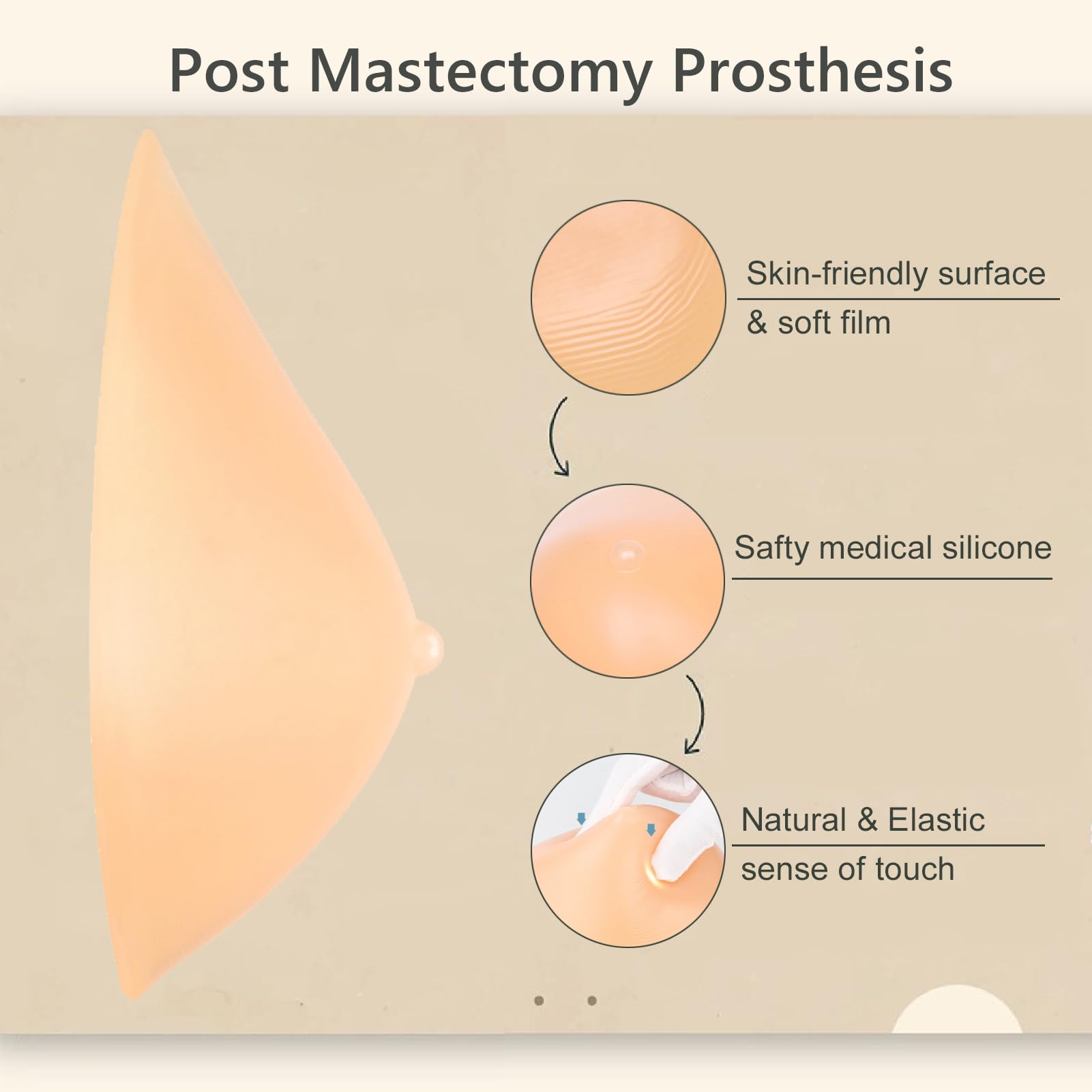 Post Mastectomy Prosthesis

Skin-friendly surface & soft film

Safty medical silicone

Natural & Elastic sense of touch